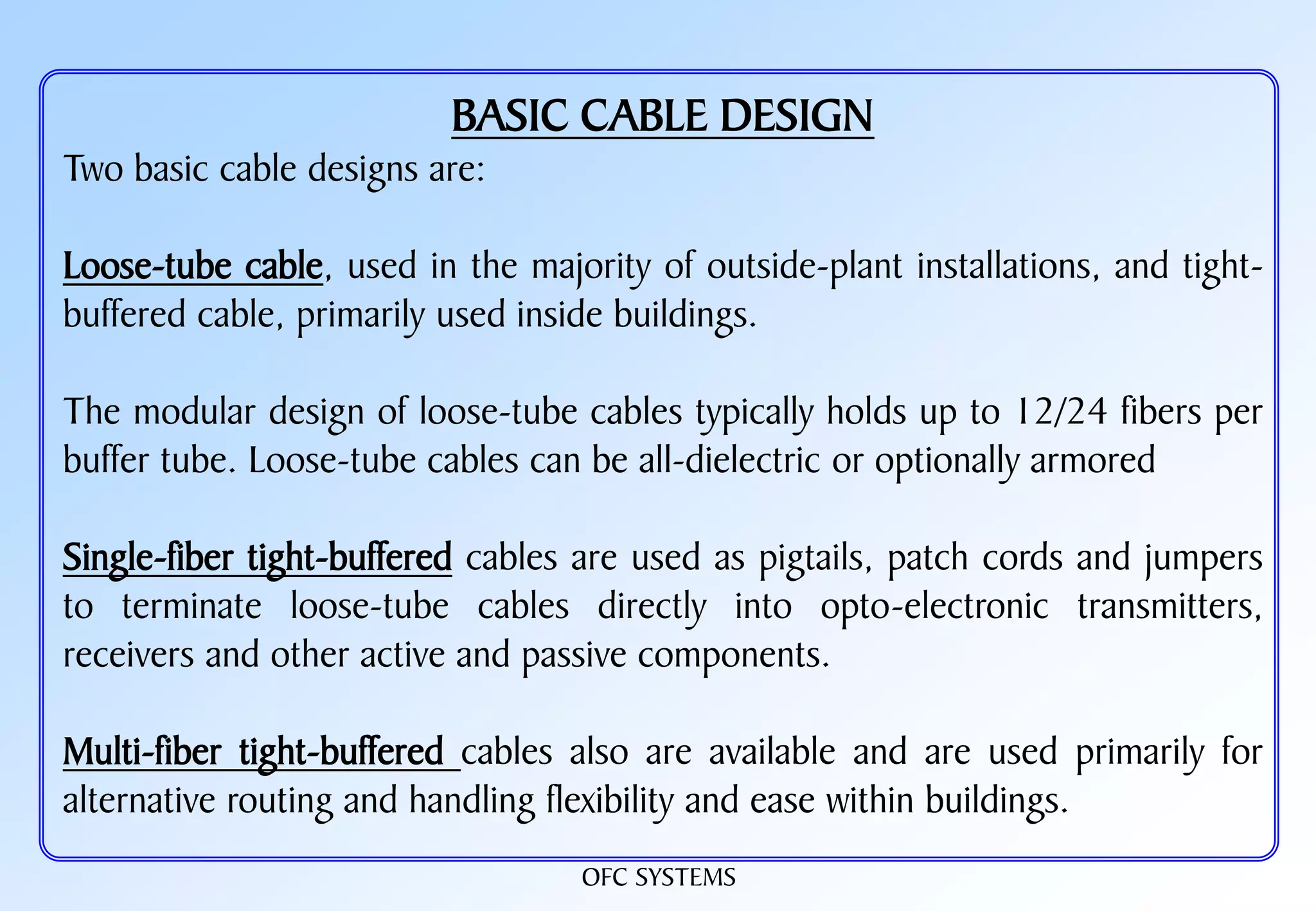 BASIC CABLE DESIGN

Two basic cable designs are:

Loose-tube cable, used in the majority of outside-plant installations, and tight-buffered cable, primarily used inside buildings.

The modular design of loose-tube cables typically holds up to 12/24 fibers per buffer tube. Loose-tube cables can be all-dielectric or optionally armored

Single-fiber tight-buffered cables are used as pigtails, patch cords and jumpers to terminate loose-tube cables directly into opto-electronic transmitters, receivers and other active and passive components.

Multi-fiber tight-buffered cables also are available and are used primarily for alternative routing and handling flexibility and ease within buildings.

OFC SYSTEMS